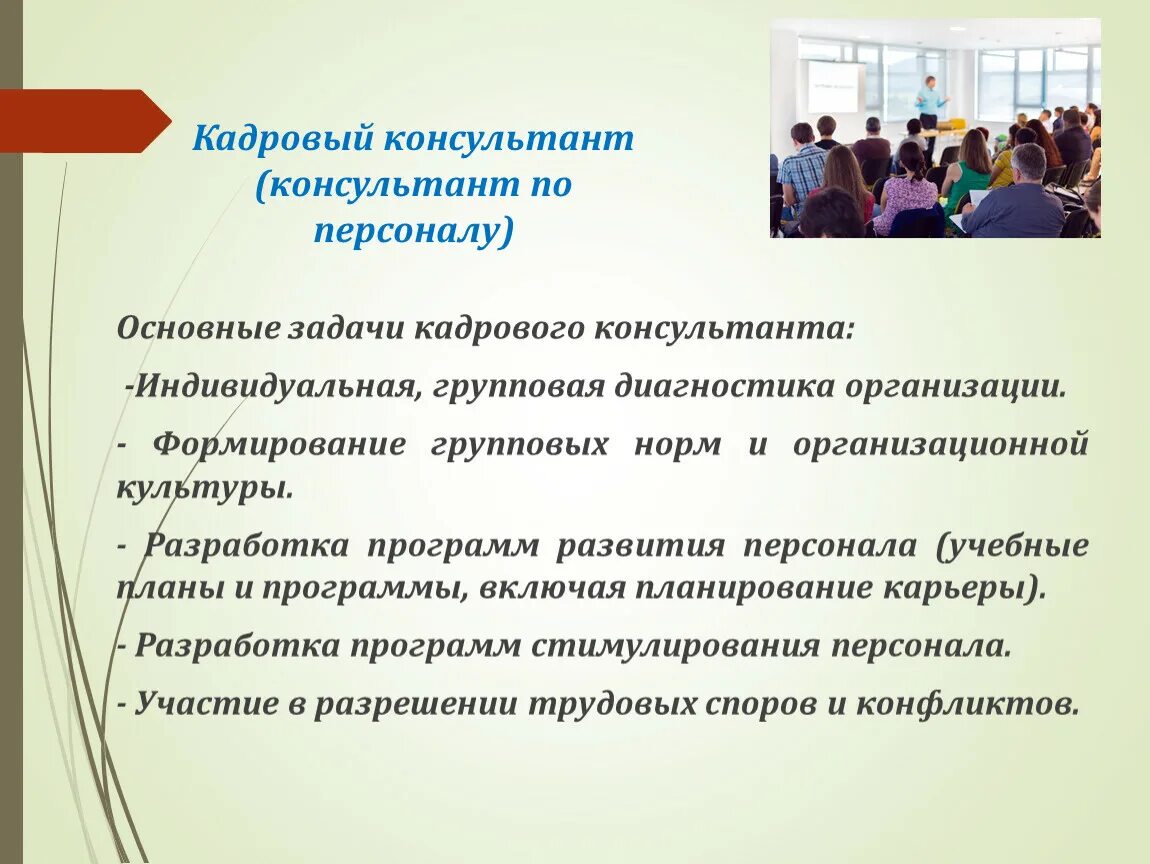 Кадровый консультант (консультант по персоналу)

Основные задачи кадрового консультанта:

-Индивидуальная, групповая диагностика организации.

- Формирование групповых норм и организационной культуры.

- Разработка программ развития персонала (учебные планы и программы, включая планирование карьеры).

- Разработка программ стимулирования персонала.

- Участие в разрешении трудовых споров и конфликтов.